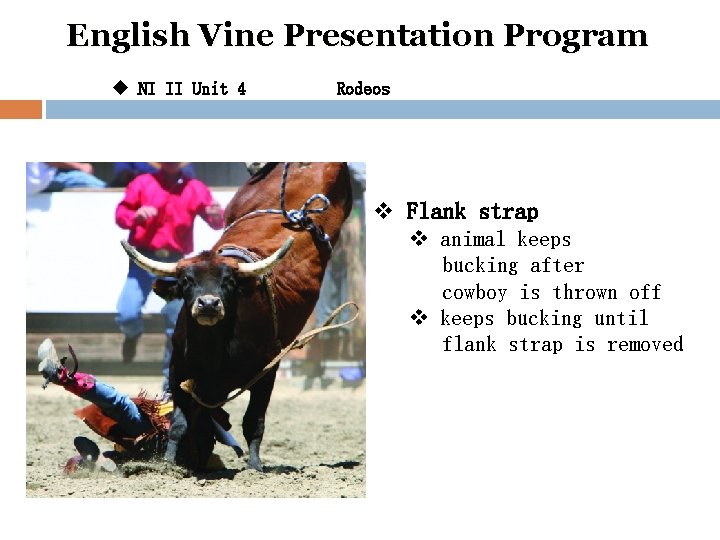 English Vine Presentation Program

◆ NI II Unit 4 Rodeos

❖ Flank strap
❖ animal keeps bucking after cowboy is thrown off
❖ keeps bucking until flank strap is removed